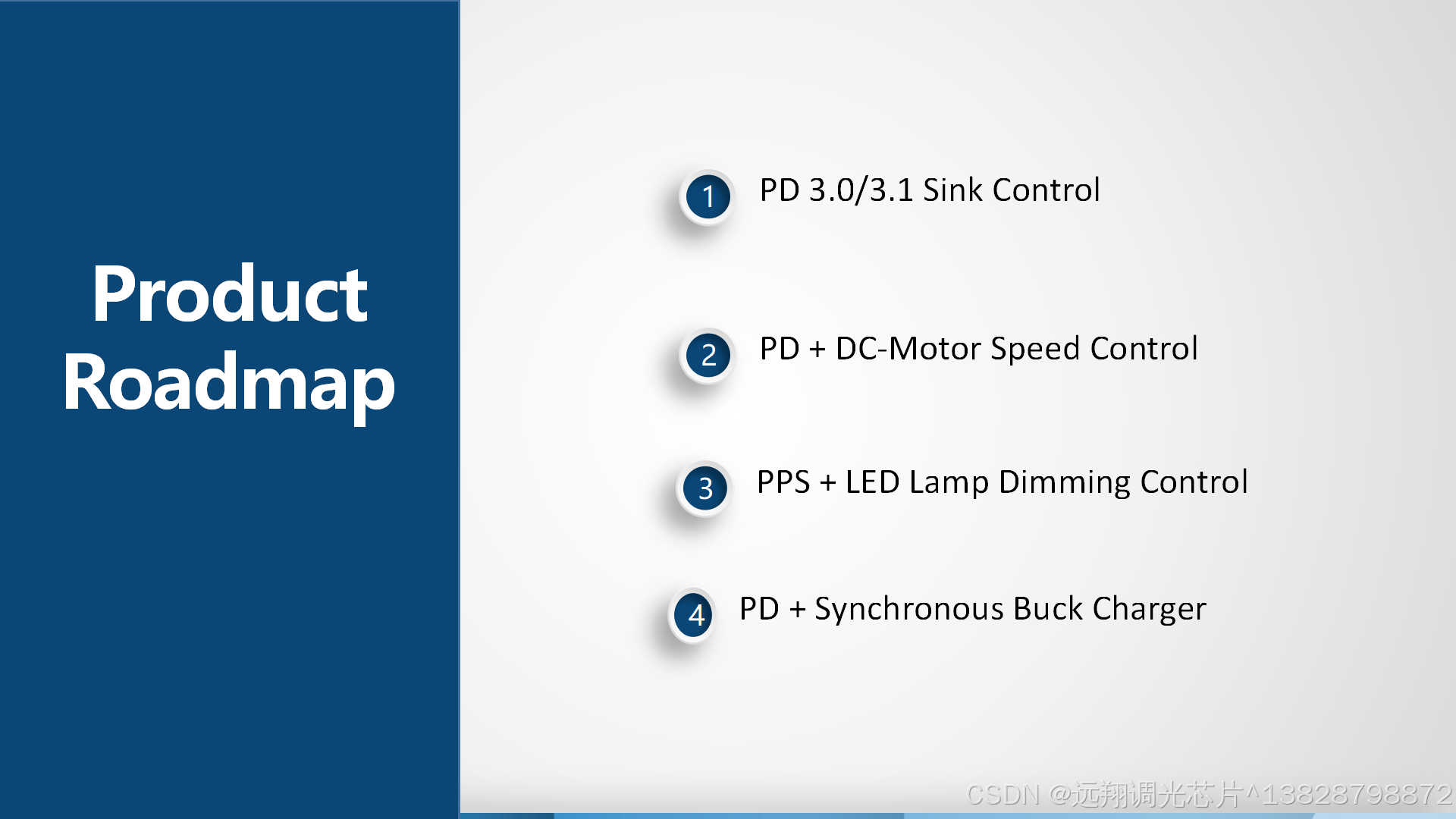 Product Roadmap

1 PD 3.0/3.1 Sink Control

2 PD + DC-Motor Speed Control

3 PPS + LED Lamp Dimming Control

4 PD + Synchronous Buck Charger

CSDN @远翔调光芯片^13828798872